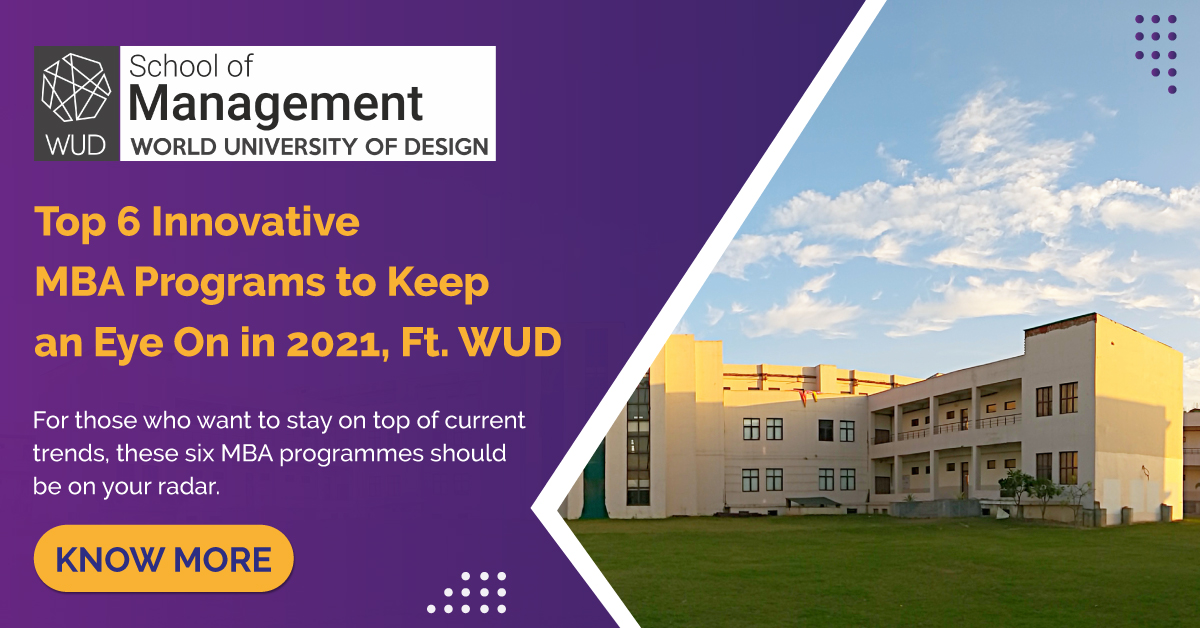 WUD

School of
Management
WORLD UNIVERSITY OF DESIGN

Top 6 Innovative MBA Programs to Keep an Eye On in 2021, Ft. WUD

For those who want to stay on top of current trends, these six MBA programmes should be on your radar.

KNOW MORE